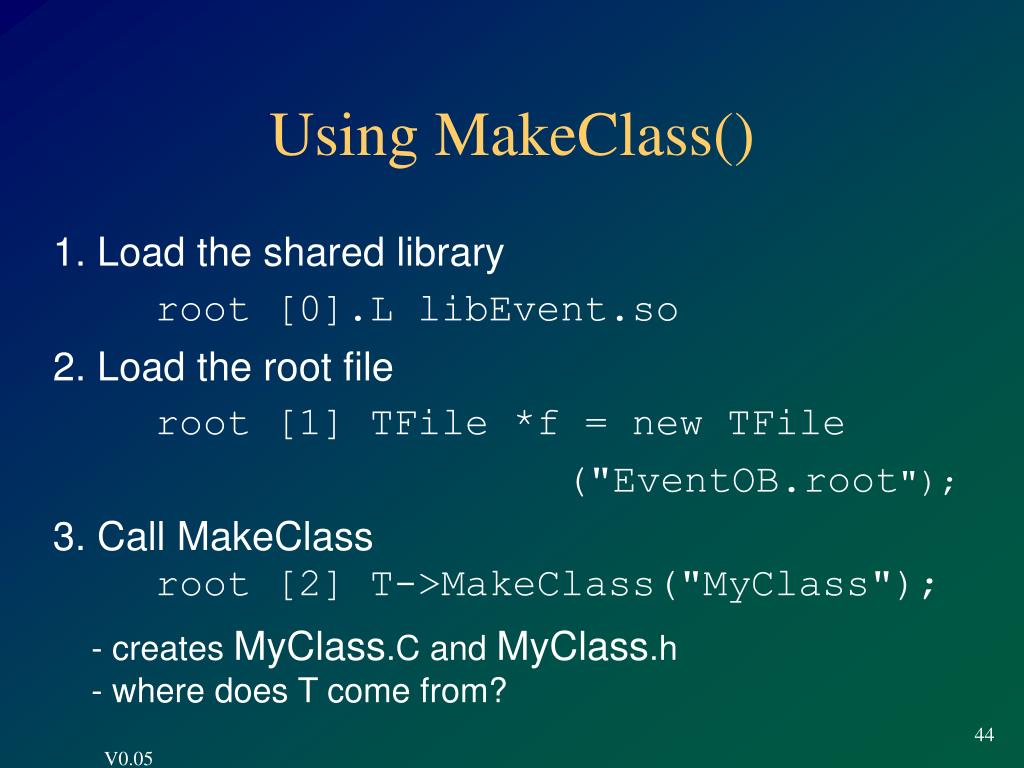 Using MakeClass()

1. Load the shared library

root [0].L libEvent.so

2. Load the root file

root [1] TFile *f = new TFile ("EventOB.root");

3. Call MakeClass

root [2] T->MakeClass("MyClass");

- creates MyClass.C and MyClass.h
- where does T come from?

44

V0.05